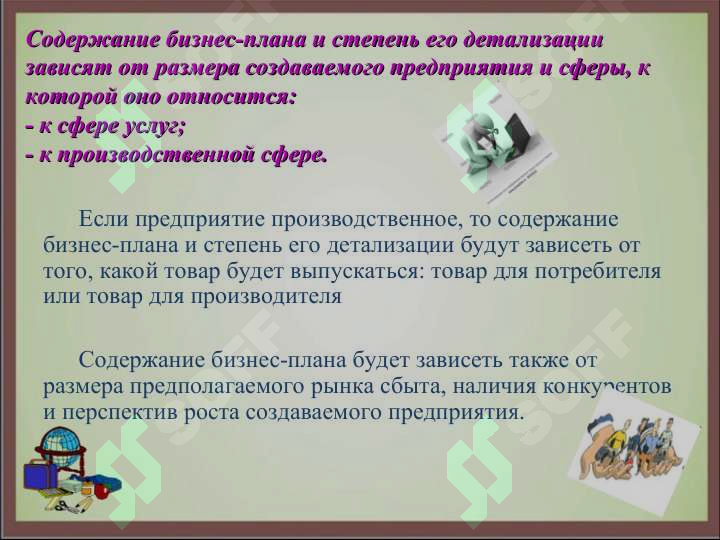 Содержание бизнес-плана и степень его детализации зависят от размера создаваемого предприятия и сферы, к которой оно относится:
- к сфере услуг;
- к производственной сфере.

Если предприятие производственное, то содержание бизнес-плана и степень его детализации будут зависеть от того, какой товар будет выпускаться: товар для потребителя или товар для производителя

Содержание бизнес-плана будет зависеть также от размера предполагаемого рынка сбыта, наличия конкурентов и перспектив роста создаваемого предприятия.